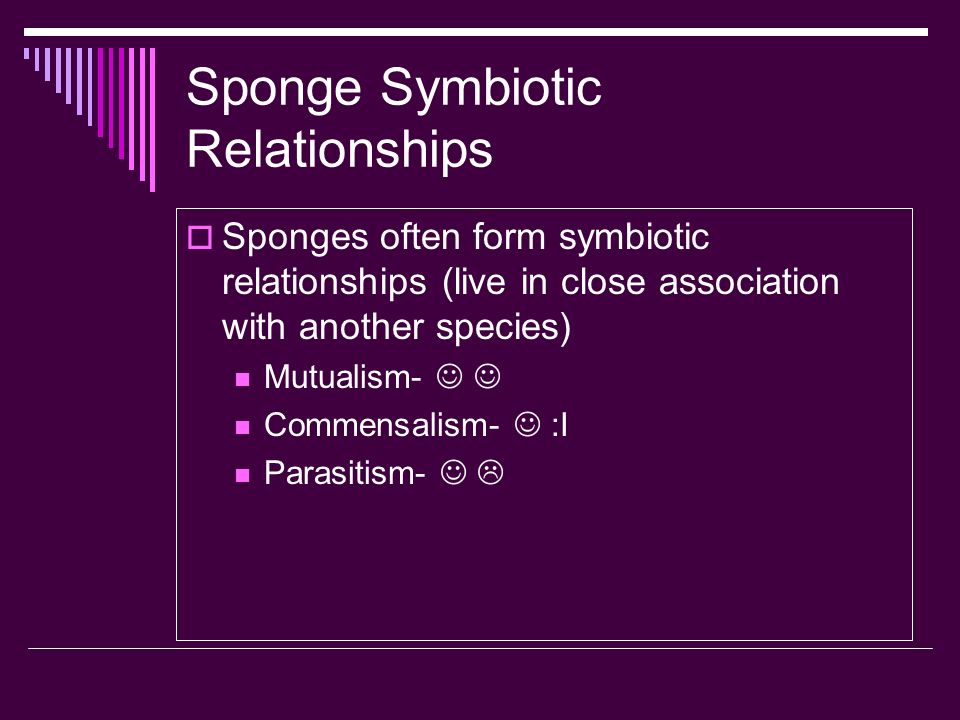 Sponge Symbiotic Relationships

Sponges often form symbiotic relationships (live in close association with another species)

Mutualism- ☺ ☺

Commensalism- ☺ :l

Parasitism- ☺ ☹